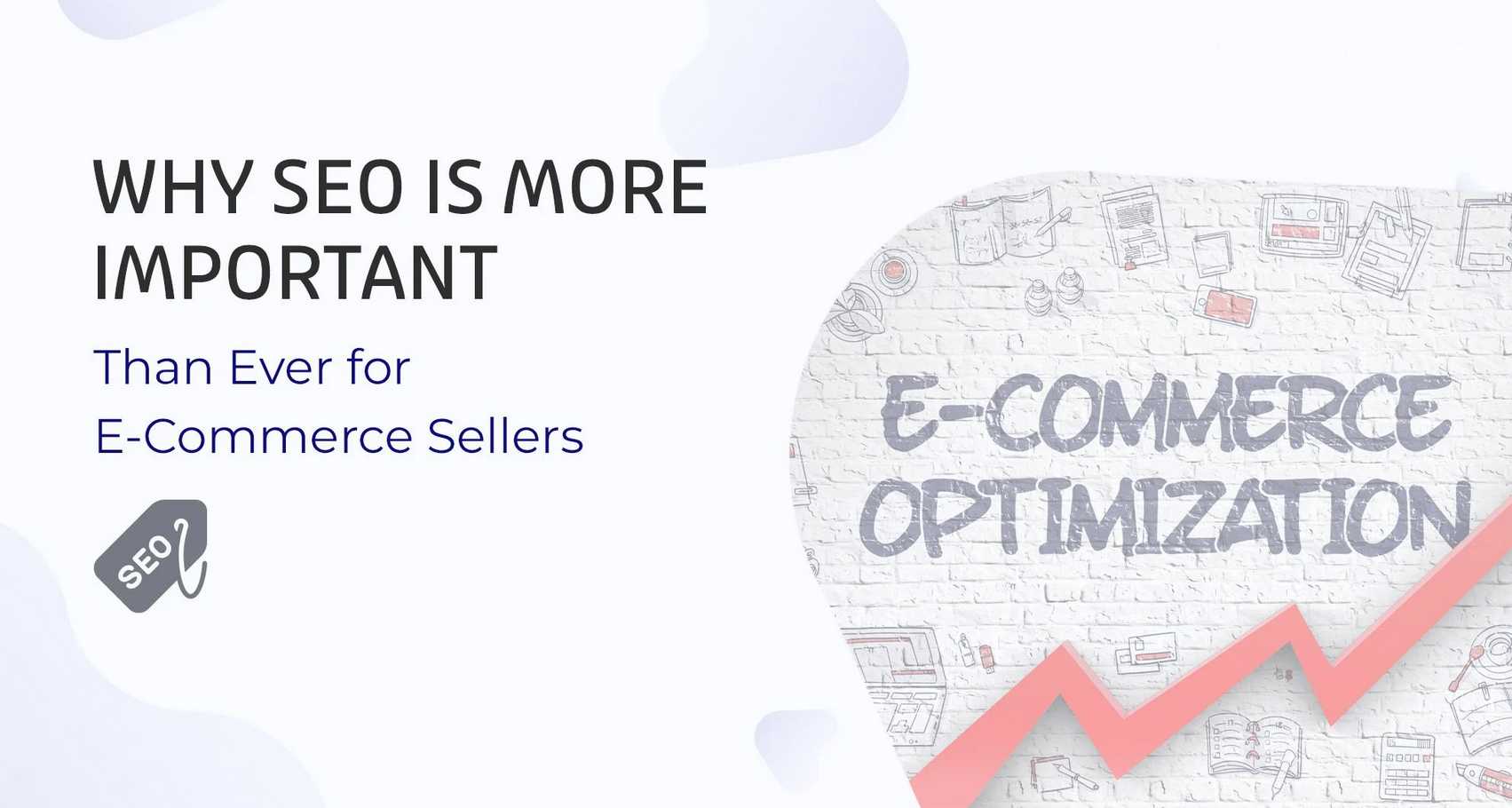 WHY SEO IS MORE IMPORTANT

Than Ever for E-Commerce Sellers

SEO

E-COMMERCE OPTIMIZATION